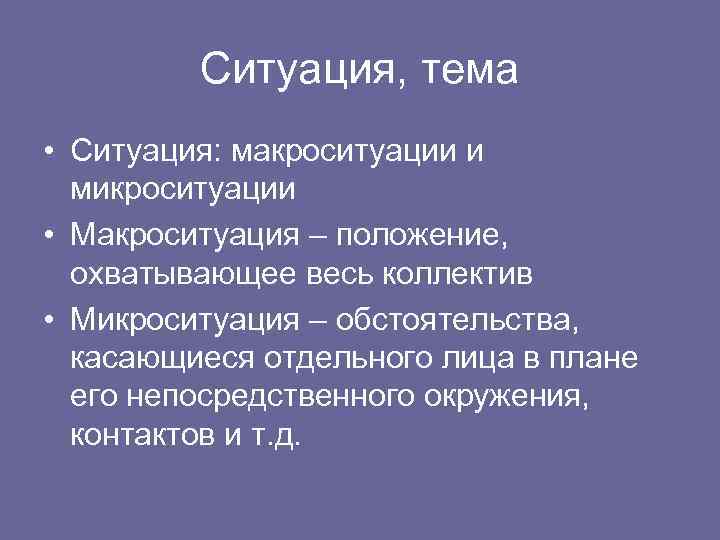 Ситуация, тема

• Ситуация: макроситуации и микроситуации
• Макроситуация – положение, охватывающее весь коллектив
• Микроситуация – обстоятельства, касающиеся отдельного лица в плане его непосредственного окружения, контактов и т.д.